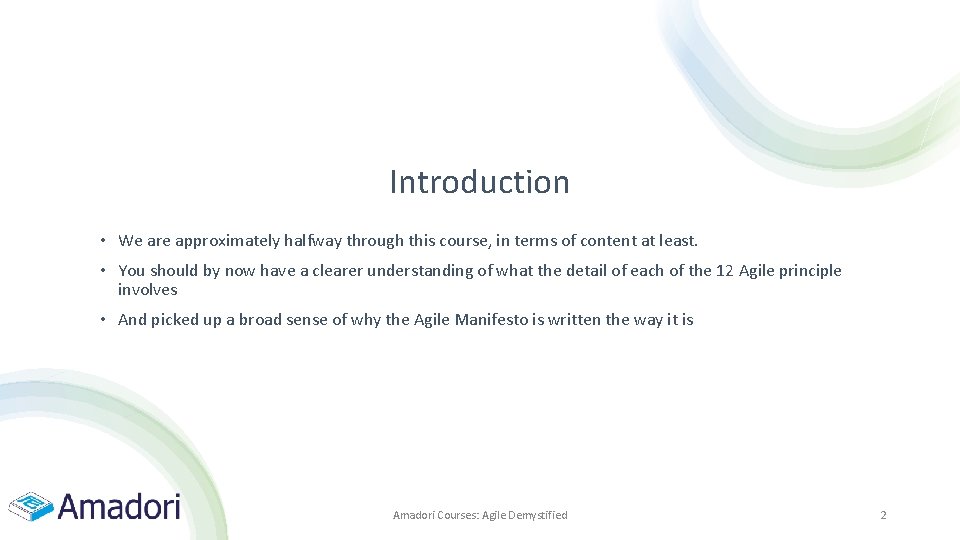 Introduction

• We are approximately halfway through this course, in terms of content at least.

• You should by now have a clearer understanding of what the detail of each of the 12 Agile principle involves

• And picked up a broad sense of why the Agile Manifesto is written the way it is

Amadori

Amadori Courses: Agile Demystified

2